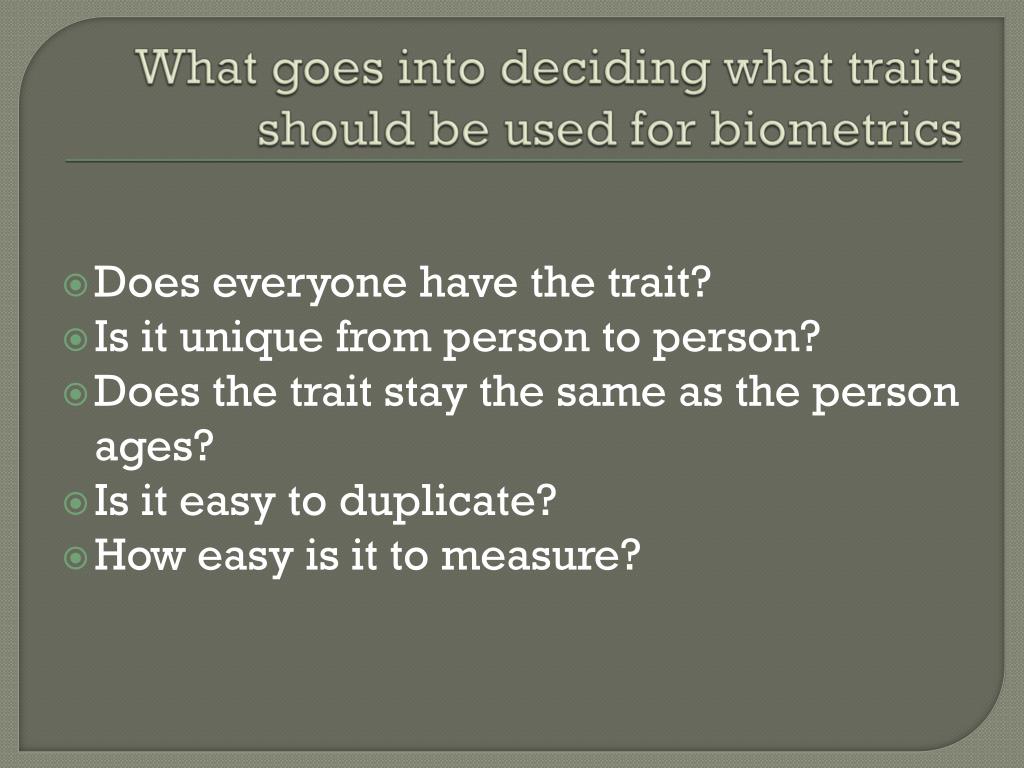 What goes into deciding what traits should be used for biometrics

Does everyone have the trait?
Is it unique from person to person?
Does the trait stay the same as the person ages?
Is it easy to duplicate?
How easy is it to measure?